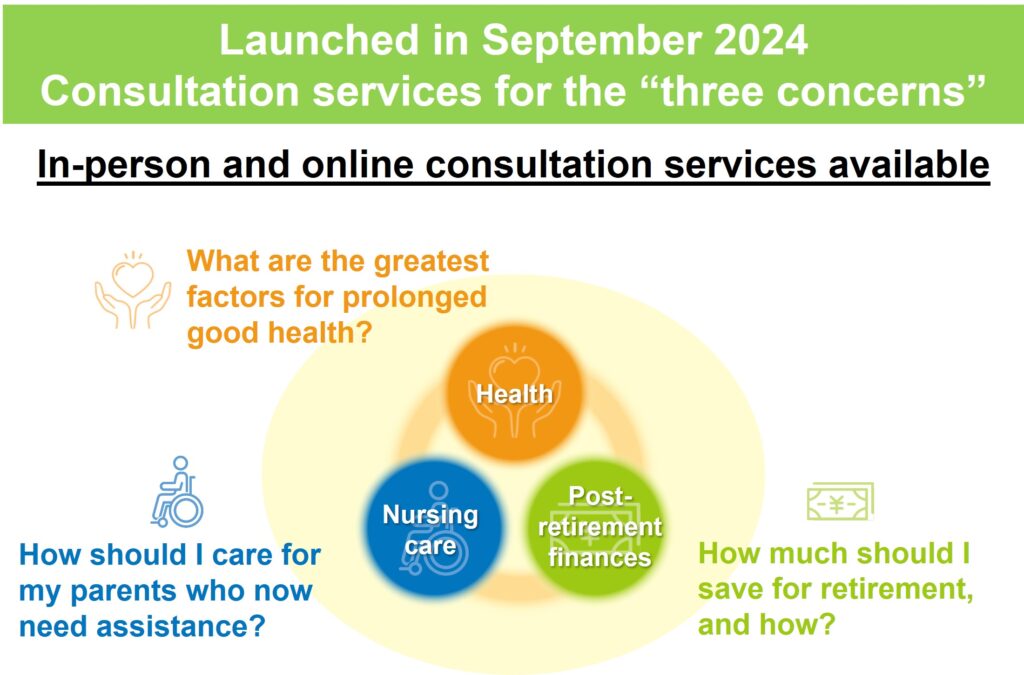 Launched in September 2024
Consultation services for the “three concerns”

In-person and online consultation services available

What are the greatest factors for prolonged good health?

Health

Nursing care

Post-retirement finances

How should I care for my parents who now need assistance?

How much should I save for retirement, and how?